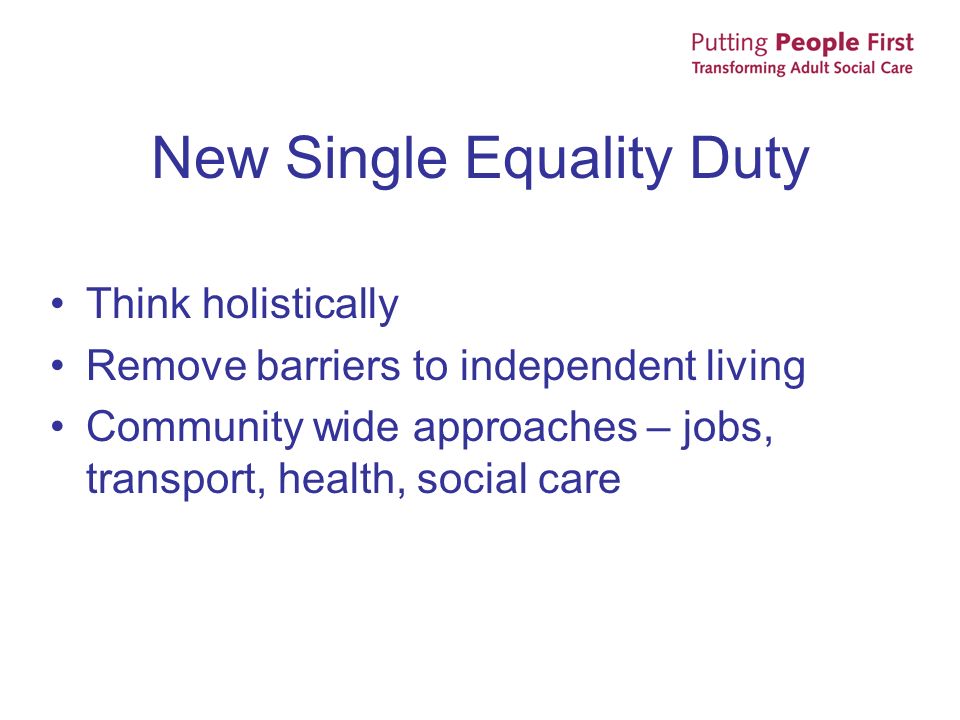 Putting People First
Transforming Adult Social Care

New Single Equality Duty

• Think holistically
• Remove barriers to independent living
• Community wide approaches – jobs, transport, health, social care